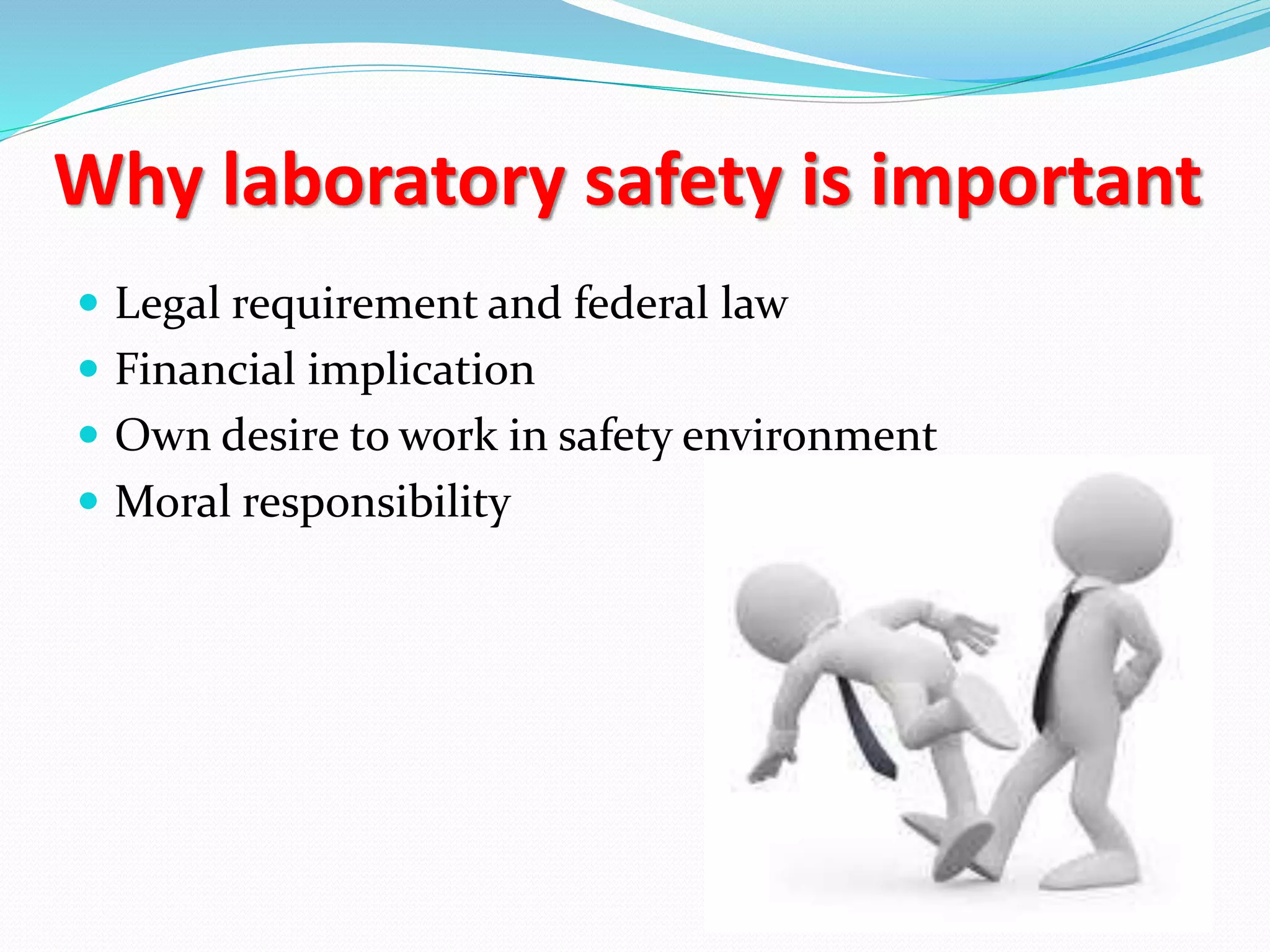 Why laboratory safety is important

- Legal requirement and federal law
- Financial implication
- Own desire to work in safety environment
- Moral responsibility